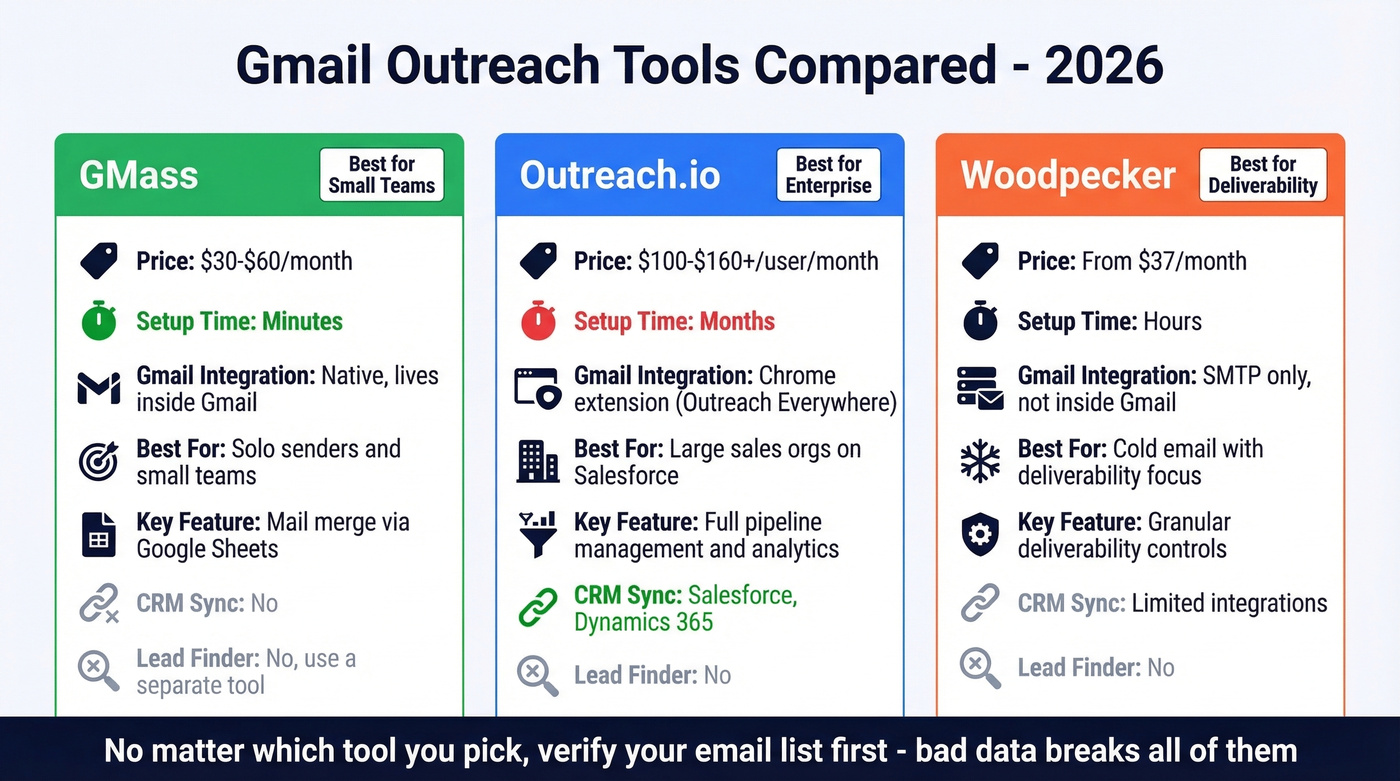 Gmail Outreach Tools Compared - 2026

GMass
Best for Small Teams

Price: $30-$60/month

Setup Time: Minutes

Gmail Integration: Native, lives inside Gmail

Best For: Solo senders and small teams

Key Feature: Mail merge via Google Sheets

CRM Sync: No

Lead Finder: No, use a separate tool

Outreach.io
Best for Enterprise

Price: $100-$160+/user/month

Setup Time: Months

Gmail Integration: Chrome extension (Outreach Everywhere)

Best For: Large sales orgs on Salesforce

Key Feature: Full pipeline management and analytics

CRM Sync: Salesforce, Dynamics 365

Lead Finder: No

Woodpecker
Best for Deliverability

Price: From $37/month

Setup Time: Hours

Gmail Integration: SMTP only, not inside Gmail

Best For: Cold email with deliverability focus

Key Feature: Granular deliverability controls

CRM Sync: Limited integrations

Lead Finder: No

No matter which tool you pick, verify your email list first - bad data breaks all of them